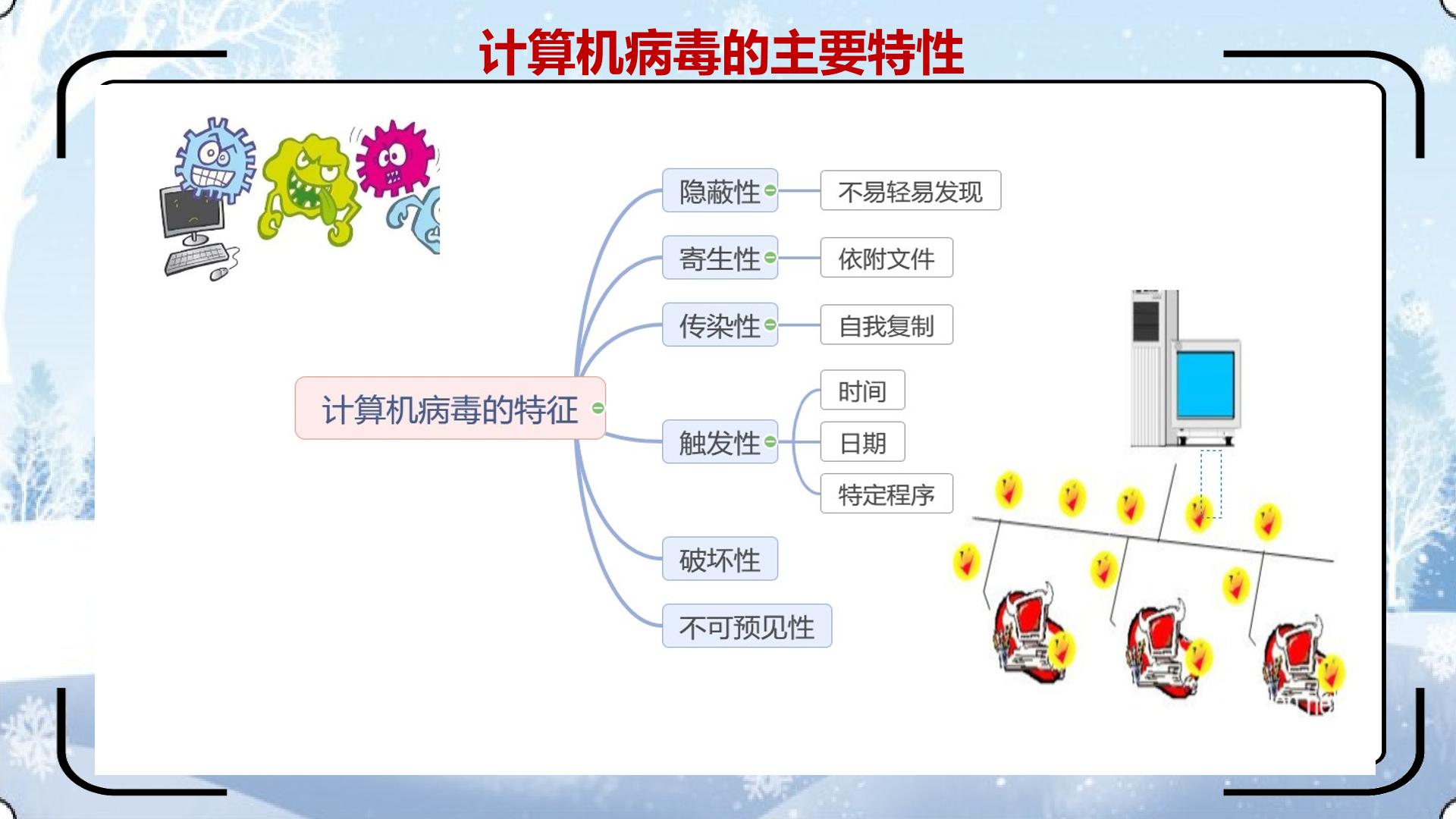 计算机病毒的主要特性

计算机病毒的特征

隐蔽性

不易轻易发现

寄生性

依附文件

传染性

自我复制

触发性

时间

日期

特定程序

破坏性

不可预见性